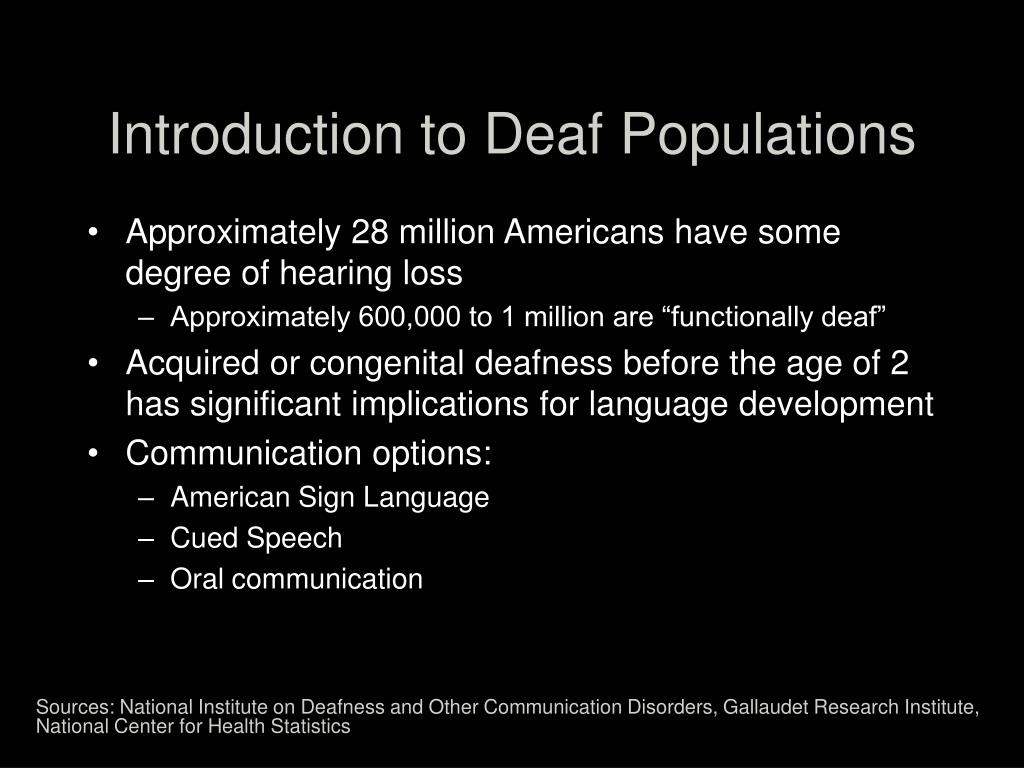 Introduction to Deaf Populations

• Approximately 28 million Americans have some degree of hearing loss
– Approximately 600,000 to 1 million are “functionally deaf”
• Acquired or congenital deafness before the age of 2 has significant implications for language development
• Communication options:
– American Sign Language
– Cued Speech
– Oral communication

Sources: National Institute on Deafness and Other Communication Disorders, Gallaudet Research Institute, National Center for Health Statistics